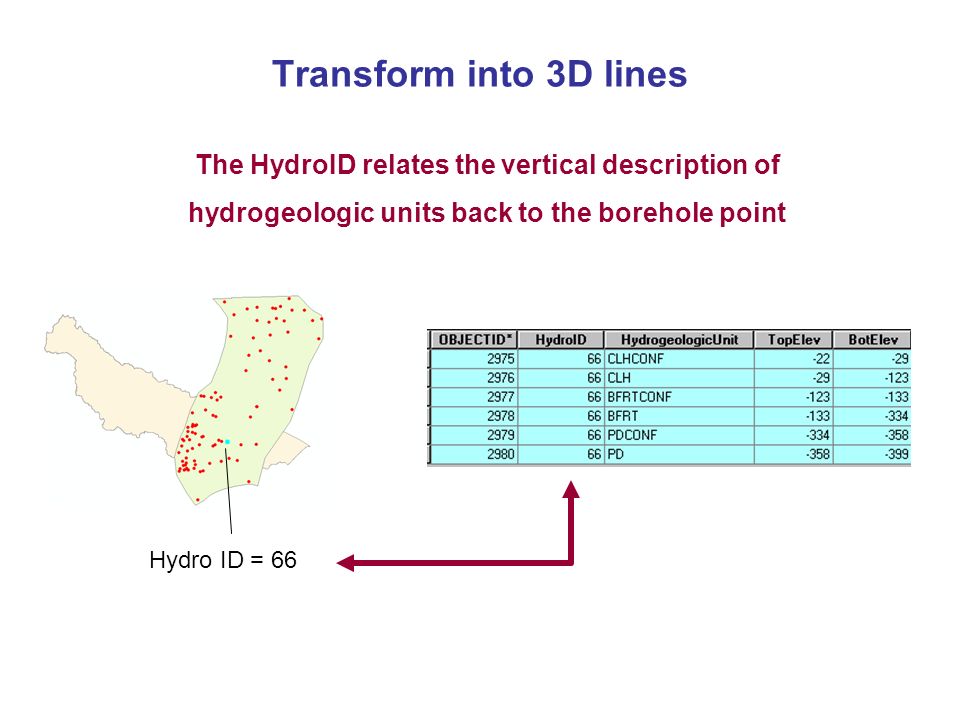 Transform into 3D lines

The HydroID relates the vertical description of hydrogeologic units back to the borehole point

| OBJECTID* | HydroID | HydrogeologicUnit | TopElev | BotElev |
|---|---|---|---|---|
| 2975 | 66 | CLHCONF | -22 | -29 |
| 2976 | 66 | CLH | -29 | -123 |
| 2977 | 66 | BFRTCONF | -123 | -133 |
| 2978 | 66 | BFRT | -133 | -334 |
| 2979 | 66 | PDCONF | -334 | -358 |
| 2980 | 66 | PD | -358 | -399 |

Hydro ID = 66